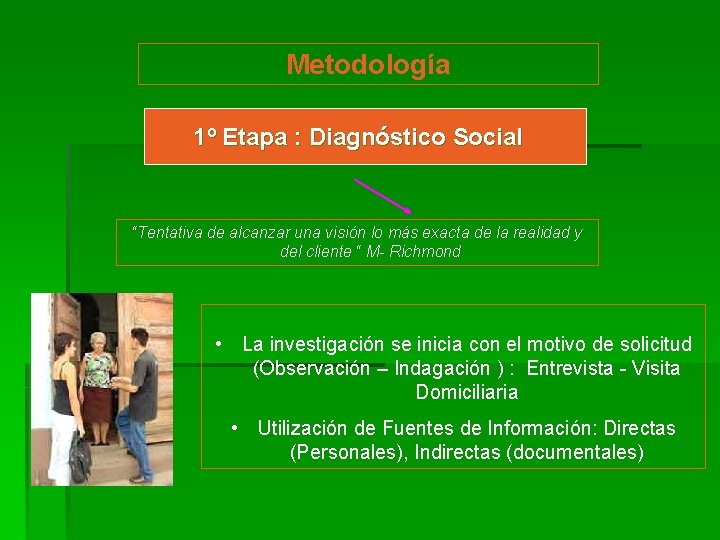 Metodología

1º Etapa : Diagnóstico Social

"Tentativa de alcanzar una visión lo más exacta de la realidad y del cliente " M- Richmond

• La investigación se inicia con el motivo de solicitud (Observación – Indagación ) : Entrevista - Visita Domiciliaria

• Utilización de Fuentes de Información: Directas (Personales), Indirectas (documentales)